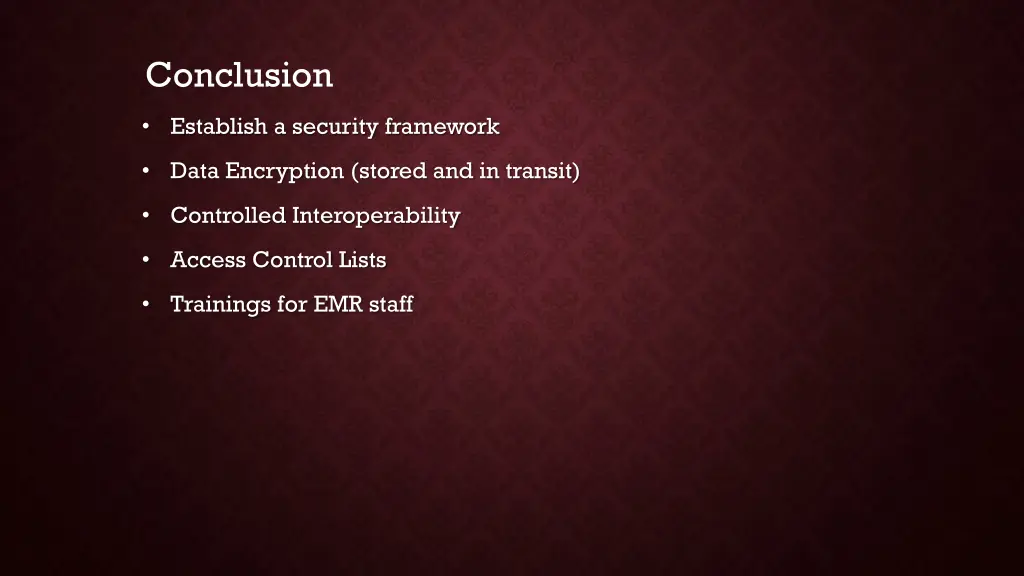 Conclusion

• Establish a security framework

• Data Encryption (stored and in transit)

• Controlled Interoperability

• Access Control Lists

• Trainings for EMR staff